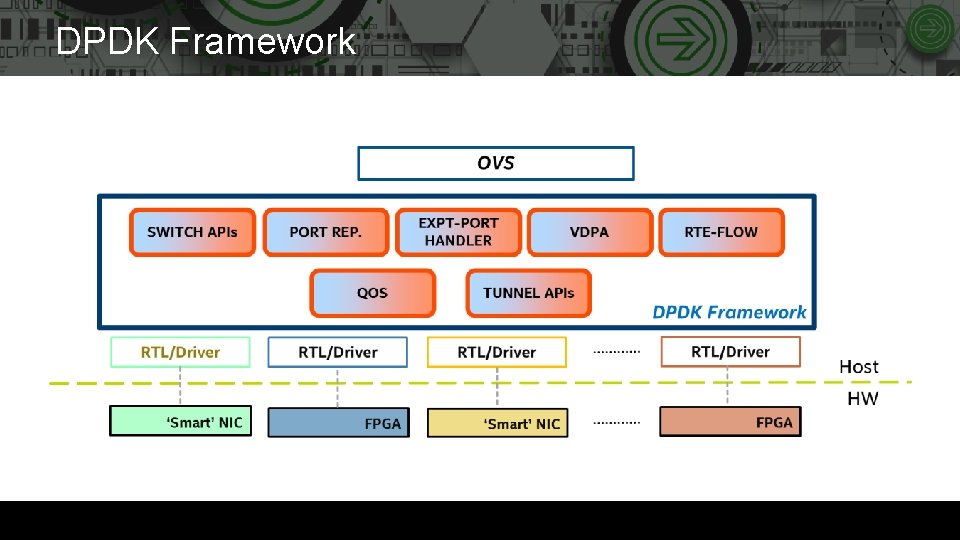 DPDK Framework

OVS

SWITCH APIs
PORT REP.
EXPT-PORT HANDLER
VDPA
RTE-FLOW
QOS
TUNNEL APIs
DPDK Framework

RTL/Driver
RTL/Driver
RTL/Driver
RTL/Driver

Host
HW

'Smart' NIC
FPGA
'Smart' NIC
FPGA